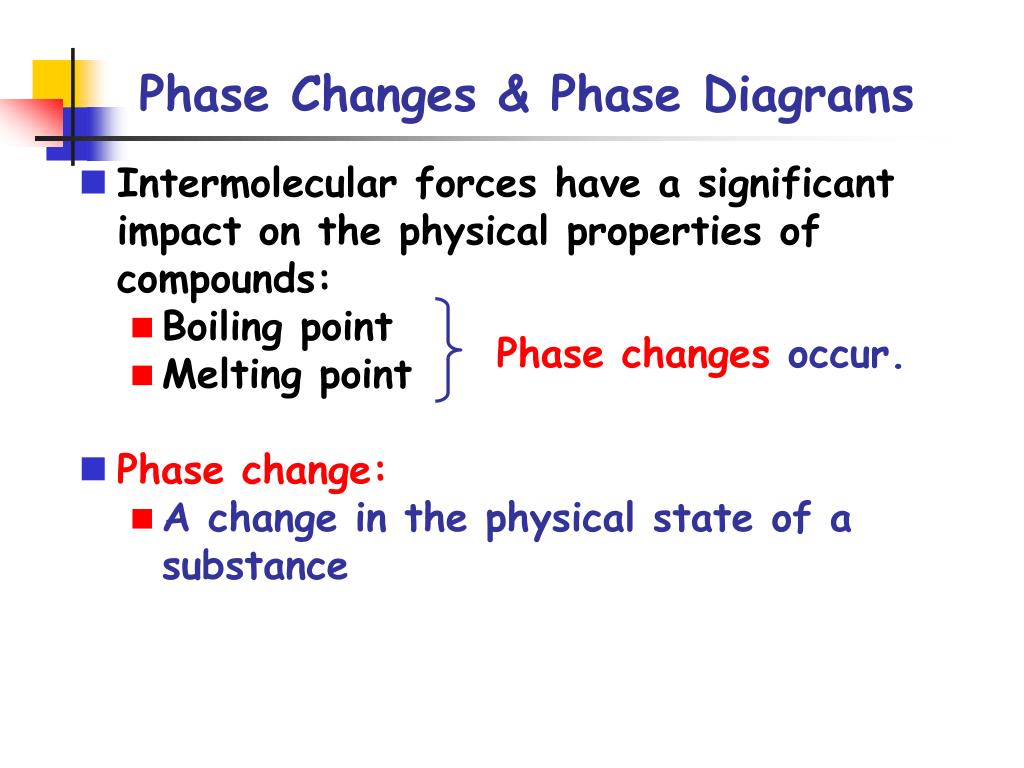 Phase Changes & Phase Diagrams

Intermolecular forces have a significant impact on the physical properties of compounds:

Boiling point
Melting point

Phase changes occur.

Phase change:

A change in the physical state of a substance